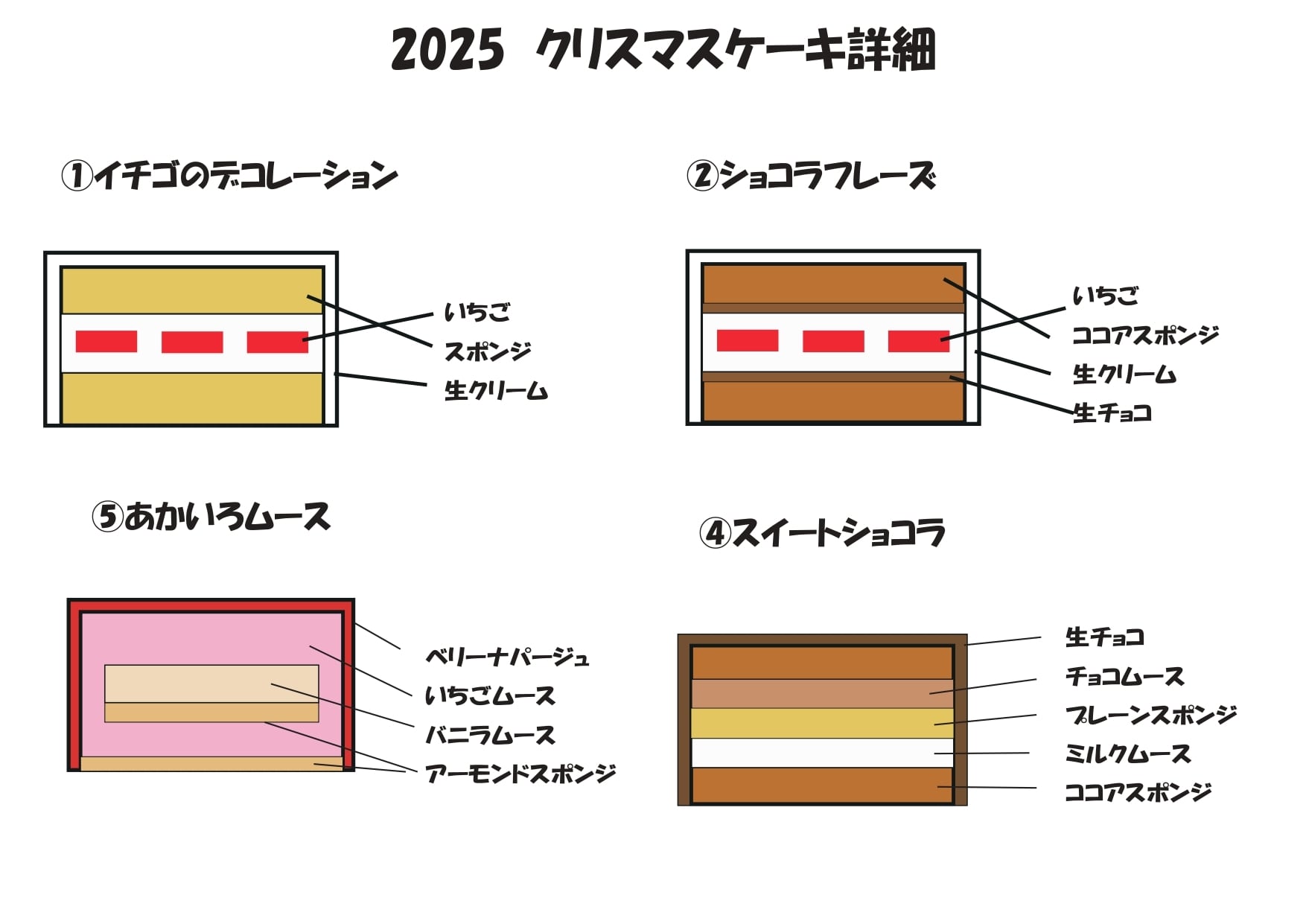 2025 クリスマスケーキ詳細

①イチゴのデコレーション

いちご
スポンジ
生クリーム

②ショコラフレーズ

いちご
ココアスポンジ
生クリーム
生チョコ

⑤あかいろムース

ベリーナパージュ
いちごムース
バニラムース
アーモンドスポンジ

④スイートショコラ

生チョコ
チョコムース
プレーンスポンジ
ミルクムース
ココアスポンジ